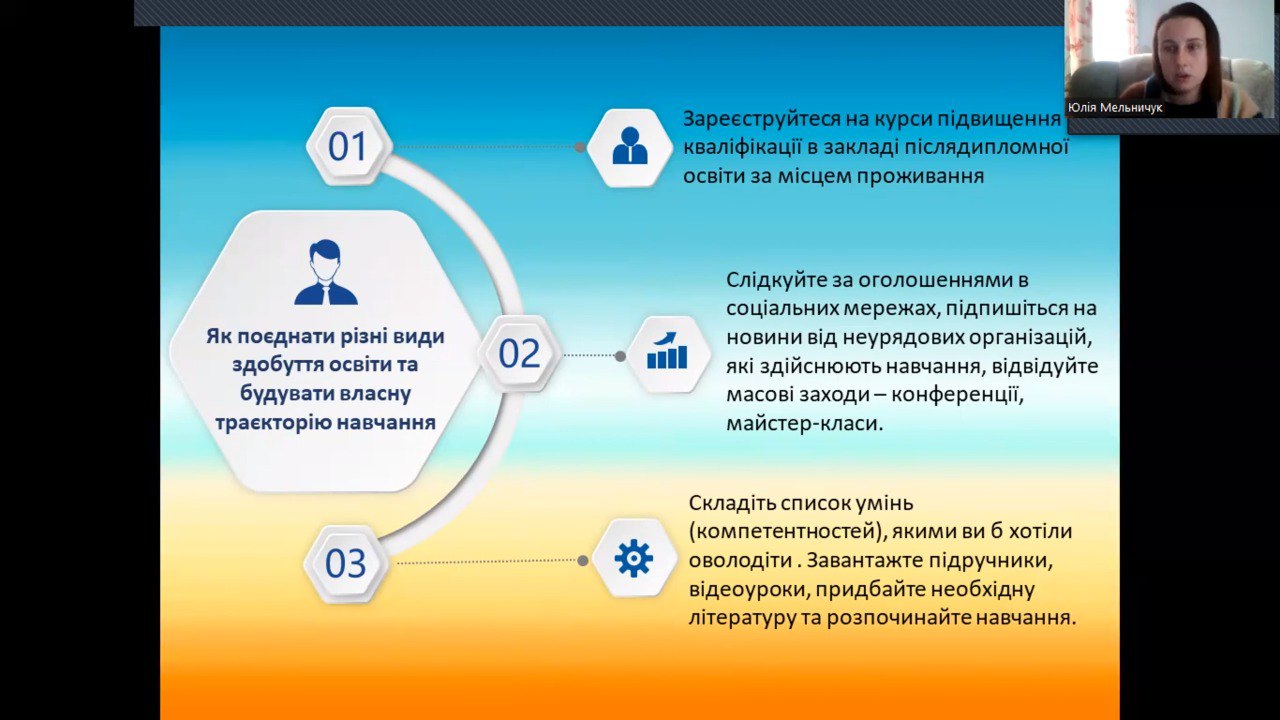 Юлія Мельничук

Як поєднати різні види здобуття освіти та будувати власну траєкторію навчання

01

Зареєструйтеся на курси підвищення кваліфікації в закладі післядипломної освіти за місцем проживання

02

Слідкуйте за оголошеннями в соціальних мережах, підпишіться на новини від неурядових організацій, які здійснюють навчання, відвідуйте масові заходи – конференції, майстер-класи.

03

Складіть список умінь (компетентностей), якими ви б хотіли оволодіти . Завантажте підручники, відеоуроки, придбайте необхідну літературу та розпочинайте навчання.